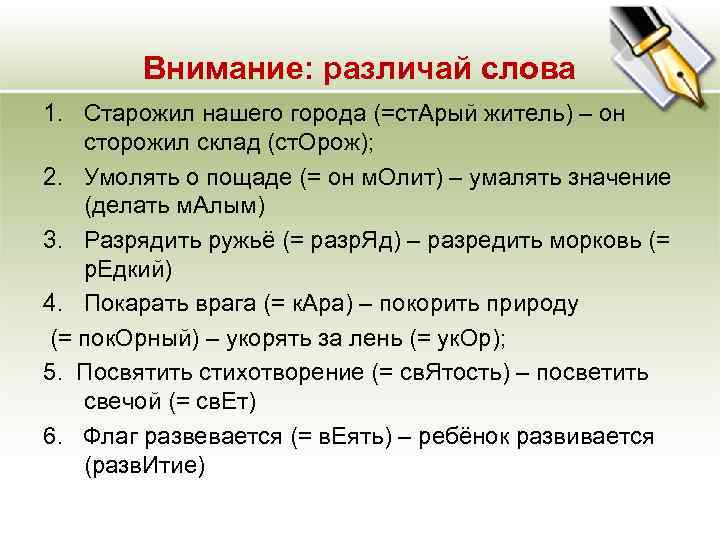 Внимание: различай слова

1. Старожил нашего города (=стАрый житель) – он сторожил склад (стОрож);

2. Умолять о пощаде (= он мОлит) – умалять значение (делать мАлым)

3. Разрядить ружьё (= разрЯд) – разредить морковь (= рЕдкий)

4. Покарать врага (= кАра) – покорить природу

(= покОрный) – укорять за лень (= укОр);

5. Посвятить стихотворение (= свЯтость) – посветить свечой (= свЕт)

6. Флаг развевается (= вЕять) – ребёнок развивается (развИтие)